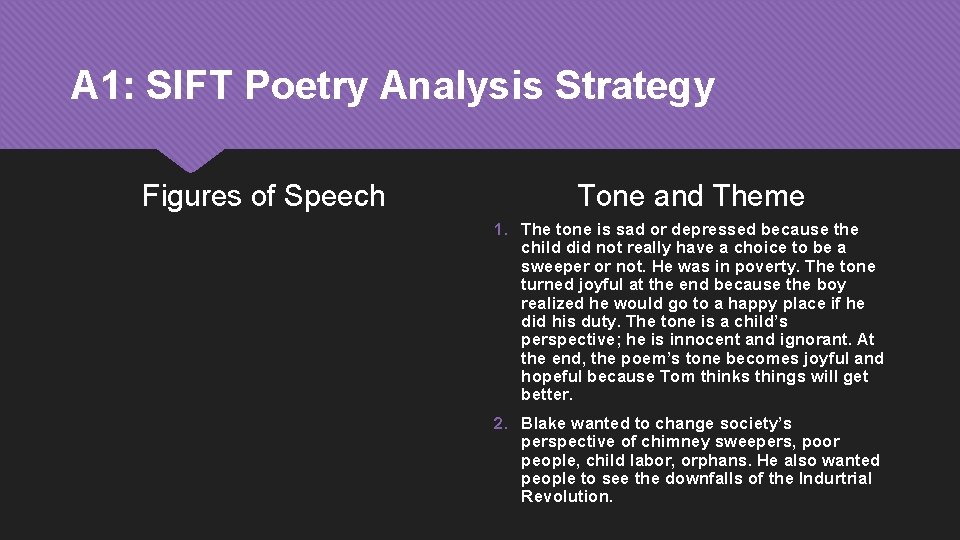 A1: SIFT Poetry Analysis Strategy

Figures of Speech

Tone and Theme

1. The tone is sad or depressed because the child did not really have a choice to be a sweeper or not. He was in poverty. The tone turned joyful at the end because the boy realized he would go to a happy place if he did his duty. The tone is a child's perspective; he is innocent and ignorant. At the end, the poem's tone becomes joyful and hopeful because Tom thinks things will get better.

2. Blake wanted to change society's perspective of chimney sweepers, poor people, child labor, orphans. He also wanted people to see the downfalls of the Indurtrial Revolution.